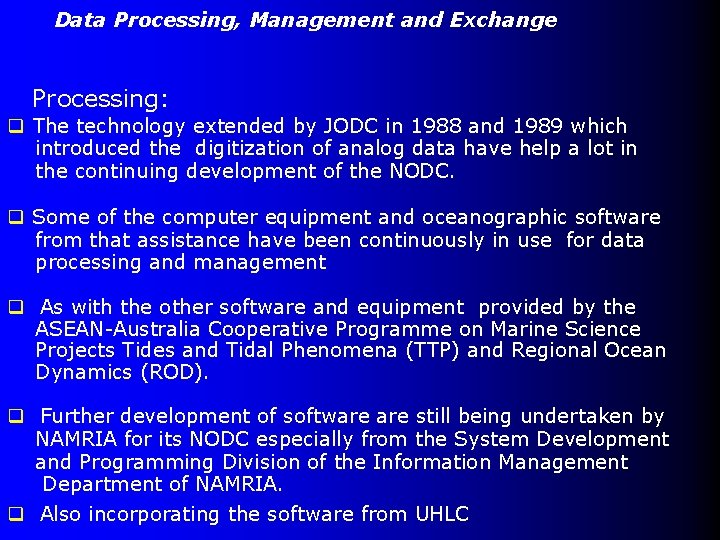 Data Processing, Management and Exchange

Processing:

❑ The technology extended by JODC in 1988 and 1989 which introduced the digitization of analog data have help a lot in the continuing development of the NODC.

❑ Some of the computer equipment and oceanographic software from that assistance have been continuously in use for data processing and management

❑ As with the other software and equipment provided by the ASEAN-Australia Cooperative Programme on Marine Science Projects Tides and Tidal Phenomena (TTP) and Regional Ocean Dynamics (ROD).

❑ Further development of software are still being undertaken by NAMRIA for its NODC especially from the System Development and Programming Division of the Information Management Department of NAMRIA.

❑ Also incorporating the software from UHLC